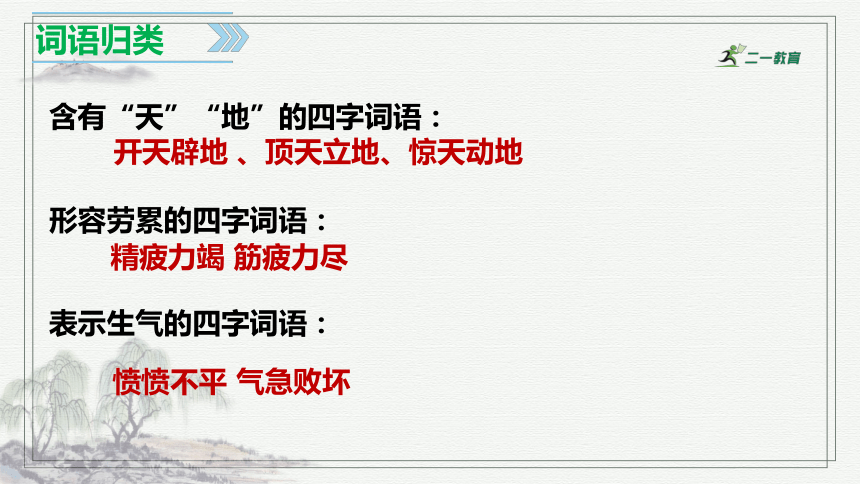 词语归类

二一教育

含有“天”“地”的四字词语：
开天辟地 、顶天立地、惊天动地

形容劳累的四字词语：
精疲力竭 筋疲力尽

表示生气的四字词语：
愤愤不平 气急败坏